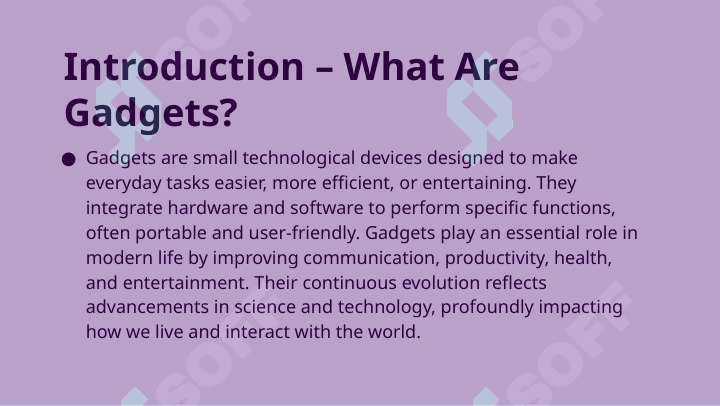 Introduction – What Are Gadgets?

● Gadgets are small technological devices designed to make everyday tasks easier, more efficient, or entertaining. They integrate hardware and software to perform specific functions, often portable and user-friendly. Gadgets play an essential role in modern life by improving communication, productivity, health, and entertainment. Their continuous evolution reflects advancements in science and technology, profoundly impacting how we live and interact with the world.

SOFT SOFT SOFT SOFT